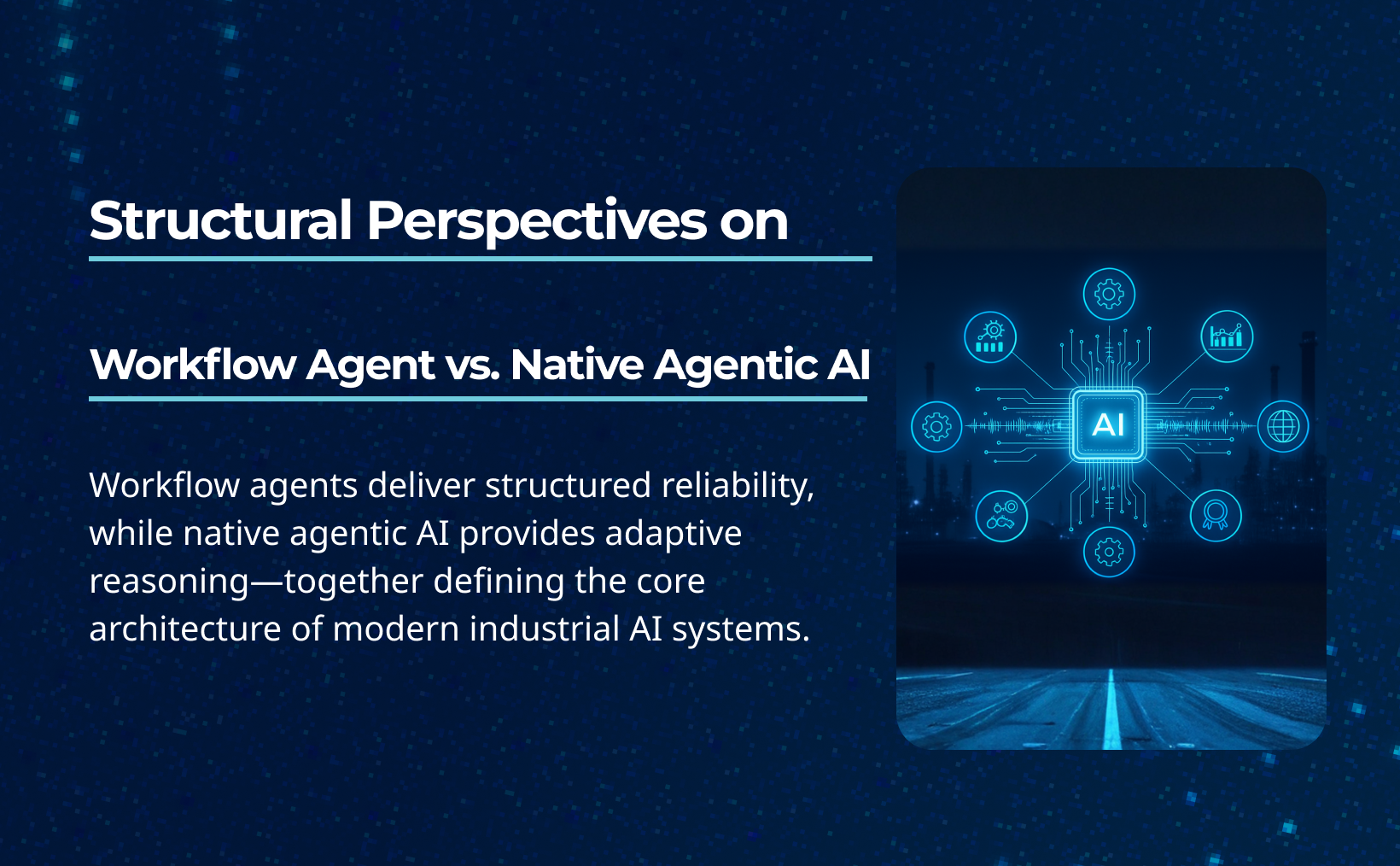 Structural Perspectives on

Workflow Agent vs. Native Agentic AI

Workflow agents deliver structured reliability, while native agentic AI provides adaptive reasoning—together defining the core architecture of modern industrial AI systems.

AI